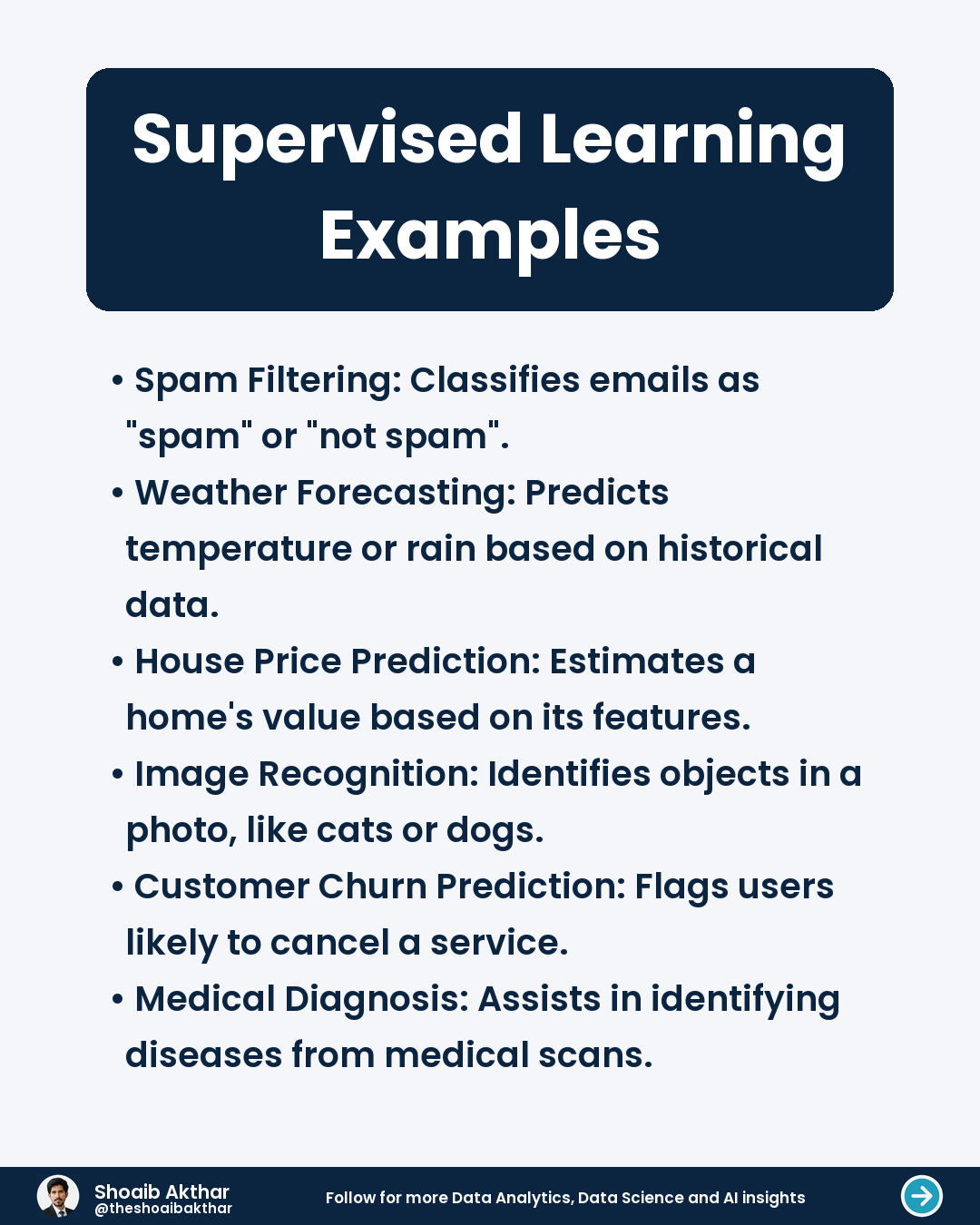 Supervised Learning Examples

• Spam Filtering: Classifies emails as "spam" or "not spam".
• Weather Forecasting: Predicts temperature or rain based on historical data.
• House Price Prediction: Estimates a home's value based on its features.
• Image Recognition: Identifies objects in a photo, like cats or dogs.
• Customer Churn Prediction: Flags users likely to cancel a service.
• Medical Diagnosis: Assists in identifying diseases from medical scans.

Shoaib Akthar
@theshoaibakthar

Follow for more Data Analytics, Data Science and AI insights